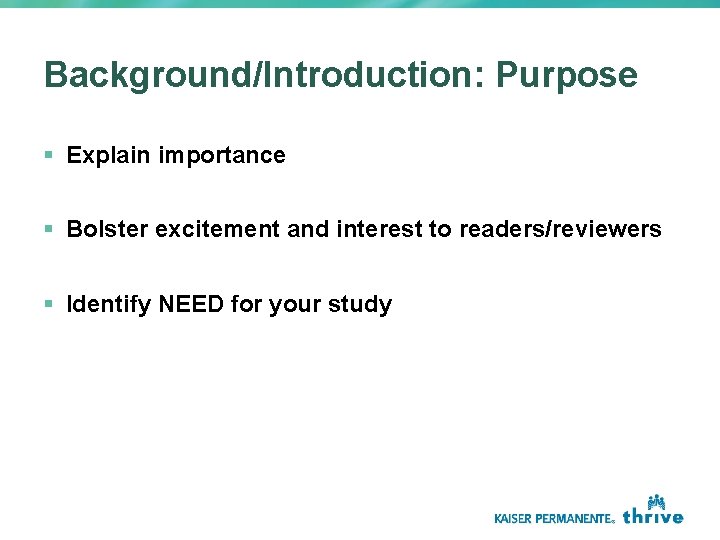 Background/Introduction: Purpose

▪ Explain importance

▪ Bolster excitement and interest to readers/reviewers

▪ Identify NEED for your study

KAISER PERMANENTE® thrive